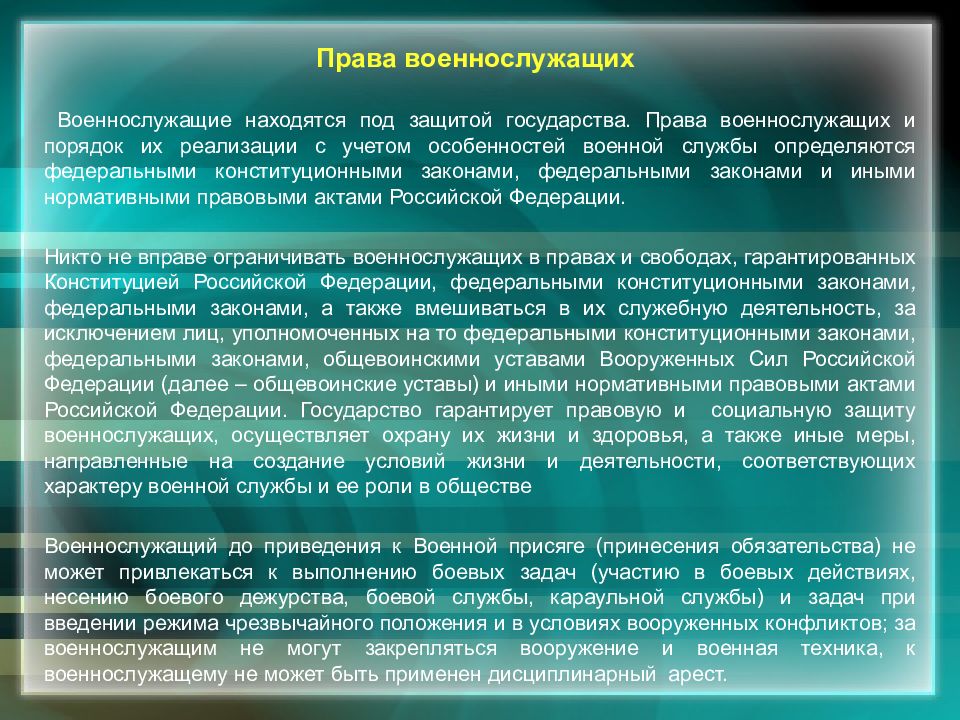 Права военнослужащих

Военнослужащие находятся под защитой государства. Права военнослужащих и порядок их реализации с учетом особенностей военной службы определяются федеральными конституционными законами, федеральными законами и иными нормативными правовыми актами Российской Федерации.

Никто не вправе ограничивать военнослужащих в правах и свободах, гарантированных Конституцией Российской Федерации, федеральными конституционными законами, федеральными законами, а также вмешиваться в их служебную деятельность, за исключением лиц, уполномоченных на то федеральными конституционными законами, федеральными законами, общевоинскими уставами Вооруженных Сил Российской Федерации (далее – общевоинские уставы) и иными нормативными правовыми актами Российской Федерации. Государство гарантирует правовую и социальную защиту военнослужащих, осуществляет охрану их жизни и здоровья, а также иные меры, направленные на создание условий жизни и деятельности, соответствующих характеру военной службы и ее роли в обществе

Военнослужащий до приведения к Военной присяге (принесения обязательства) не может привлекаться к выполнению боевых задач (участию в боевых действиях, несению боевого дежурства, боевой службы, караульной службы) и задач при введении режима чрезвычайного положения и в условиях вооруженных конфликтов; за военнослужащим не могут закрепляться вооружение и военная техника, к военнослужащему не может быть применен дисциплинарный арест.